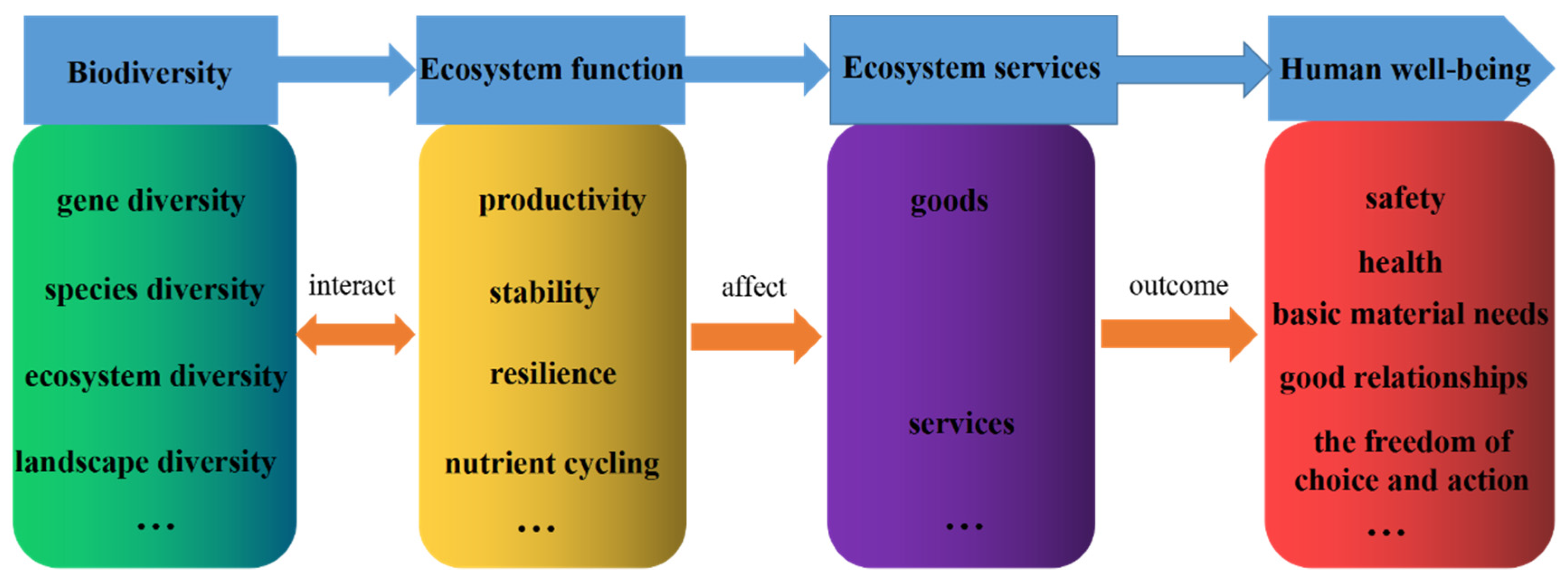 Biodiversity

Ecosystem function

Ecosystem services

Human well-being

gene diversity

species diversity

ecosystem diversity

landscape diversity

...

interact

productivity

stability

resilience

nutrient cycling

...

affect

goods

services

...

outcome

safety

health

basic material needs

good relationships

the freedom of choice and action

...